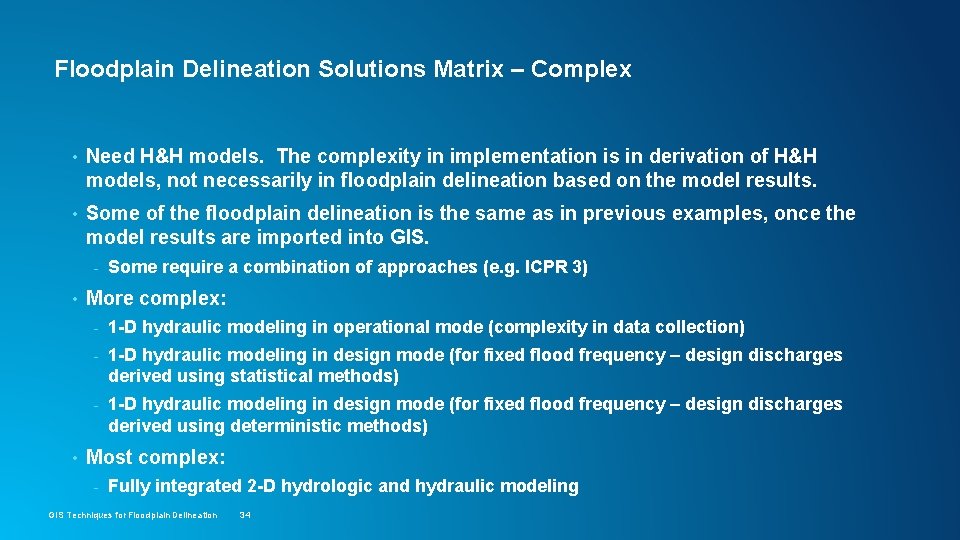 Floodplain Delineation Solutions Matrix – Complex

• Need H&H models. The complexity in implementation is in derivation of H&H models, not necessarily in floodplain delineation based on the model results.

• Some of the floodplain delineation is the same as in previous examples, once the model results are imported into GIS.

- Some require a combination of approaches (e.g. ICPR 3)

• More complex:

- 1-D hydraulic modeling in operational mode (complexity in data collection)

- 1-D hydraulic modeling in design mode (for fixed flood frequency – design discharges derived using statistical methods)

- 1-D hydraulic modeling in design mode (for fixed flood frequency – design discharges derived using deterministic methods)

• Most complex:

- Fully integrated 2-D hydrologic and hydraulic modeling

GIS Techniques for Floodplain Delineation 34